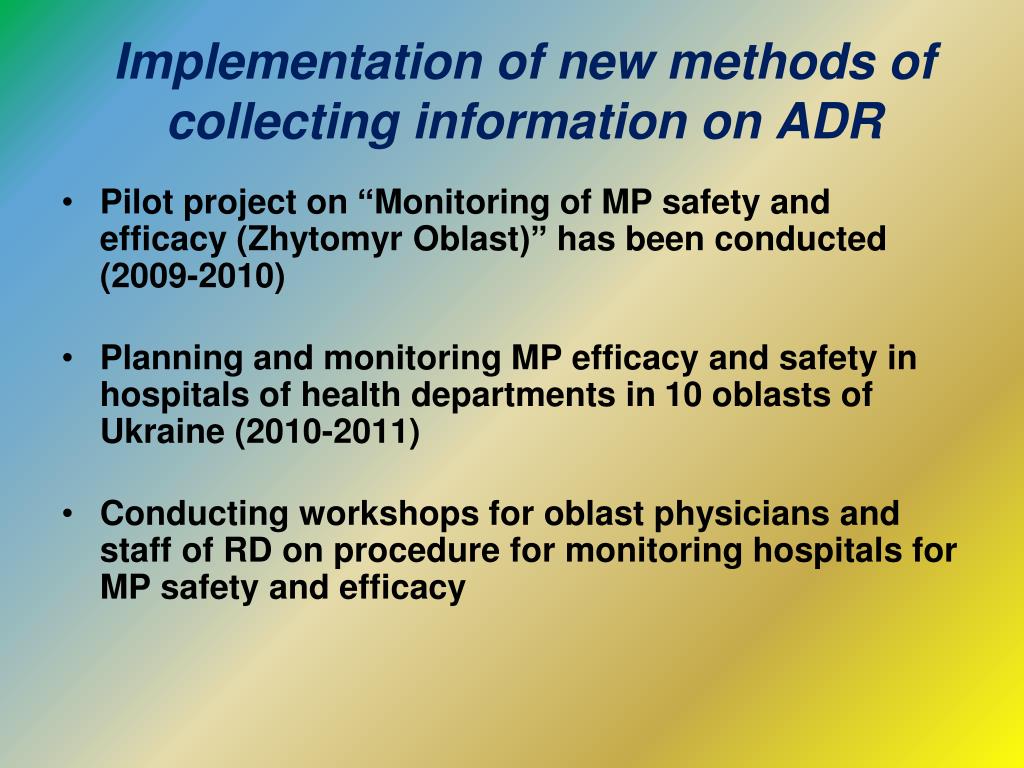 Implementation of new methods of collecting information on ADR

• Pilot project on “Monitoring of MP safety and efficacy (Zhytomyr Oblast)” has been conducted (2009-2010)

• Planning and monitoring MP efficacy and safety in hospitals of health departments in 10 oblasts of Ukraine (2010-2011)

• Conducting workshops for oblast physicians and staff of RD on procedure for monitoring hospitals for MP safety and efficacy